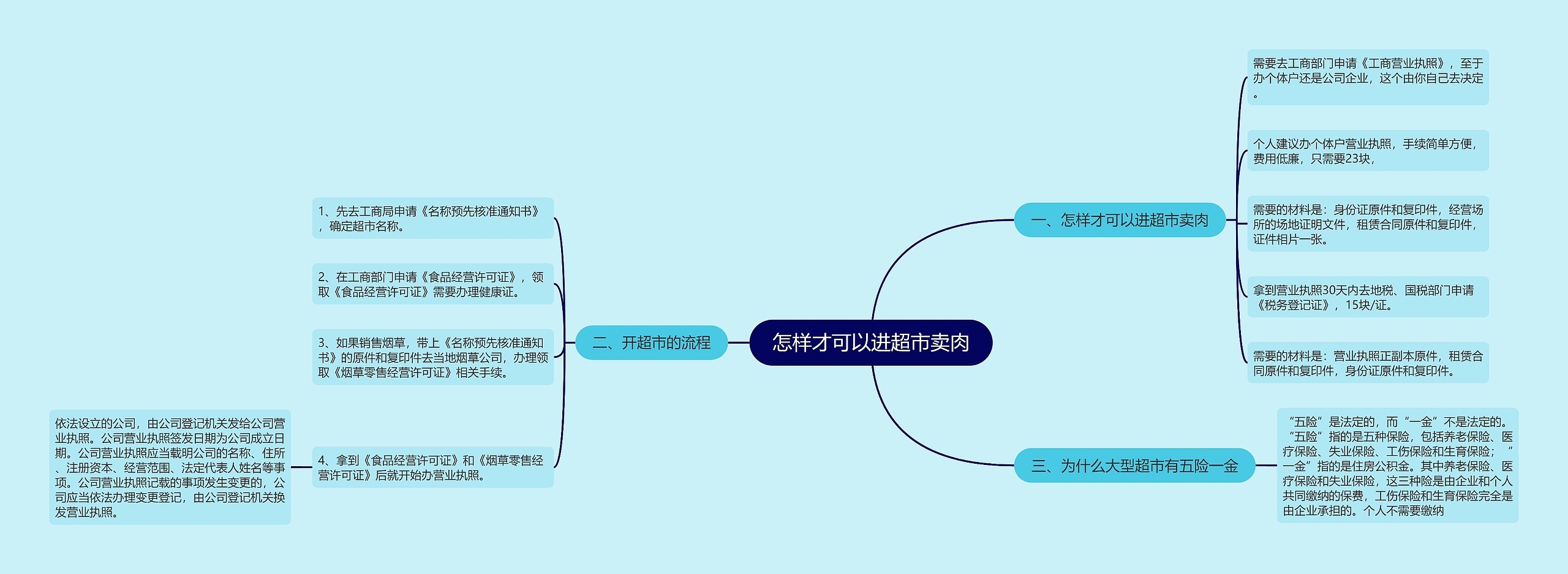 怎样才可以进超市卖肉

一、怎样才可以进超市卖肉

需要去工商部门申请《工商营业执照》，至于办个体户还是公司企业，这个由你自己去决定。

个人建议办个体户营业执照，手续简单方便，费用低廉，只需要23块，

需要的材料是：身份证原件和复印件，经营场所的场地证明文件，租赁合同原件和复印件，证件相片一张。

拿到营业执照30天内去地税、国税部门申请《税务登记证》，15块/证。

需要的材料是：营业执照正副本原件，租赁合同原件和复印件，身份证原件和复印件。

二、开超市的流程

1、先去工商局申请《名称预先核准通知书》，确定超市名称。

2、在工商部门申请《食品经营许可证》，领取《食品经营许可证》需要办理健康证。

3、如果销售烟草，带上《名称预先核准通知书》的原件和复印件去当地烟草公司，办理领取《烟草零售经营许可证》相关手续。

4、拿到《食品经营许可证》和《烟草零售经营许可证》后就开始办营业执照。

依法设立的公司，由公司登记机关发给公司营业执照。公司营业执照签发日期为公司成立日期。公司营业执照应当载明公司的名称、住所、注册资本、经营范围、法定代表人姓名等事项。公司营业执照记载的事项发生变更的，公司应当依法办理变更登记，由公司登记机关换发营业执照。

三、为什么大型超市有五险一金

“五险”是法定的，而“一金”不是法定的。“五险”指的是五种保险，包括养老保险、医疗保险、失业保险、工伤保险和生育保险；“一金”指的是住房公积金。其中养老保险、医疗保险和失业保险，这三种险是由企业和个人共同缴纳的保费，工伤保险和生育保险完全是由企业承担的。个人不需要缴纳